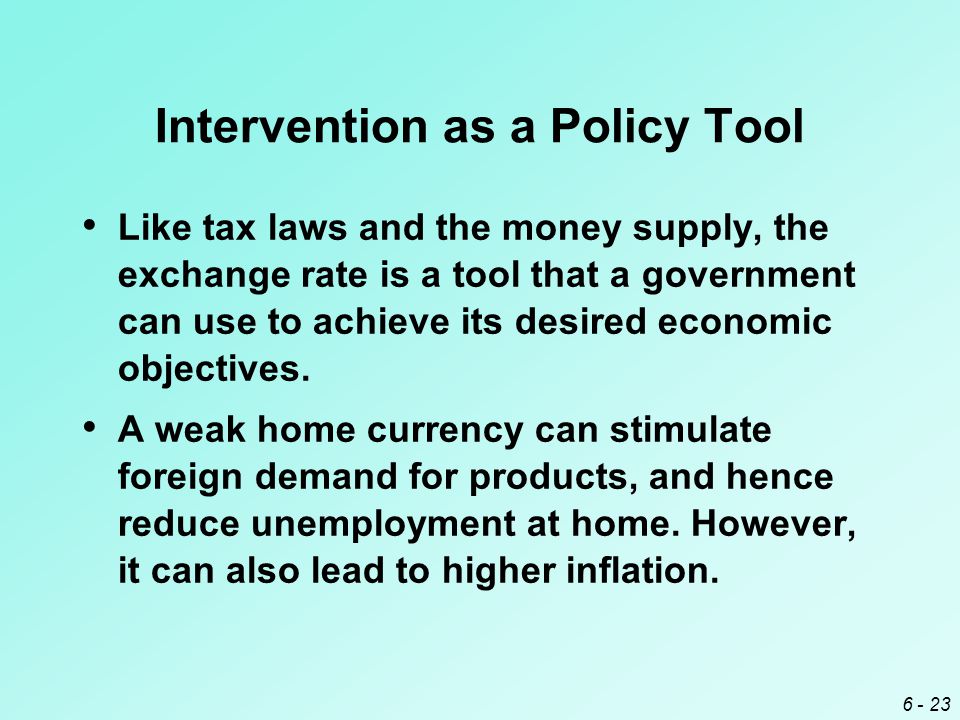 Intervention as a Policy Tool

• Like tax laws and the money supply, the exchange rate is a tool that a government can use to achieve its desired economic objectives.

• A weak home currency can stimulate foreign demand for products, and hence reduce unemployment at home. However, it can also lead to higher inflation.

6 - 23